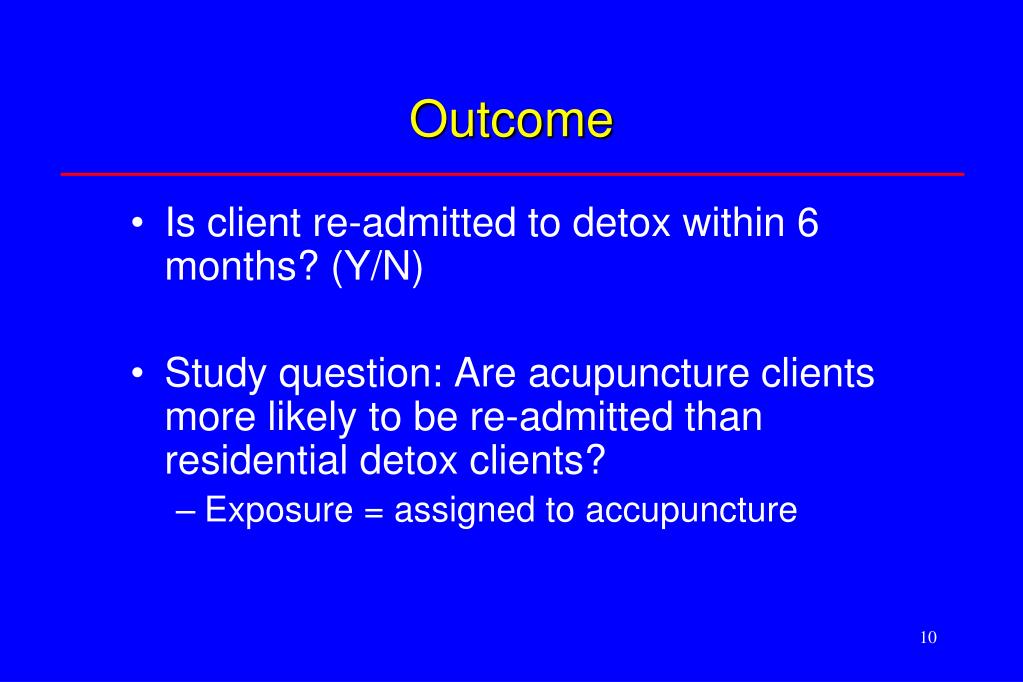 Outcome

• Is client re-admitted to detox within 6 months? (Y/N)

• Study question: Are acupuncture clients more likely to be re-admitted than residential detox clients?
– Exposure = assigned to accupuncture

10